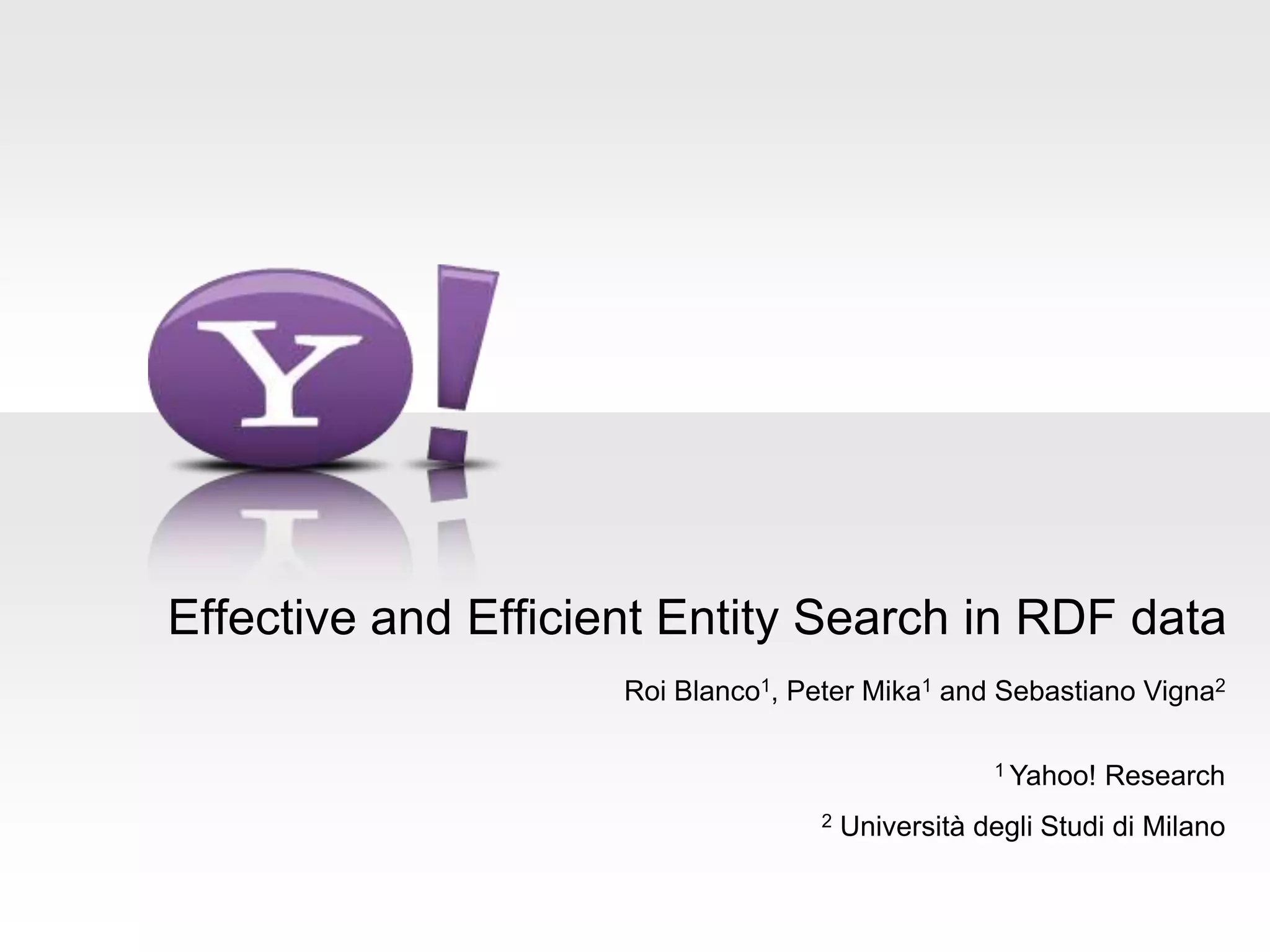 Y!

Effective and Efficient Entity Search in RDF data

Roi Blanco$^1$, Peter Mika$^1$ and Sebastiano Vigna$^2$

$^1$ Yahoo! Research

$^2$ Università degli Studi di Milano